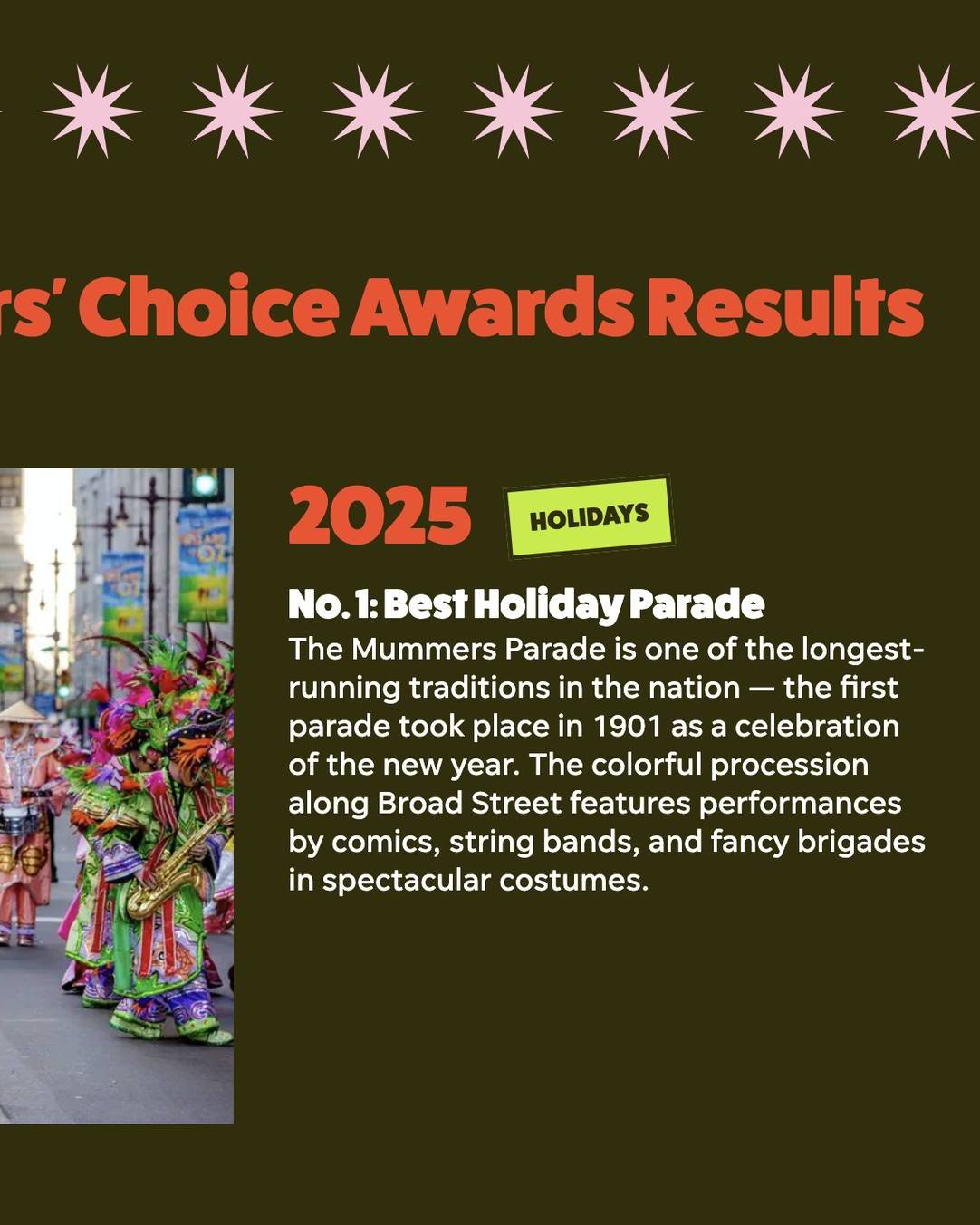 rs' Choice Awards Results

2025 HOLIDAYS

No. 1: Best Holiday Parade
The Mummers Parade is one of the longest-running traditions in the nation — the first parade took place in 1901 as a celebration of the new year. The colorful procession along Broad Street features performances by comics, string bands, and fancy brigades in spectacular costumes.